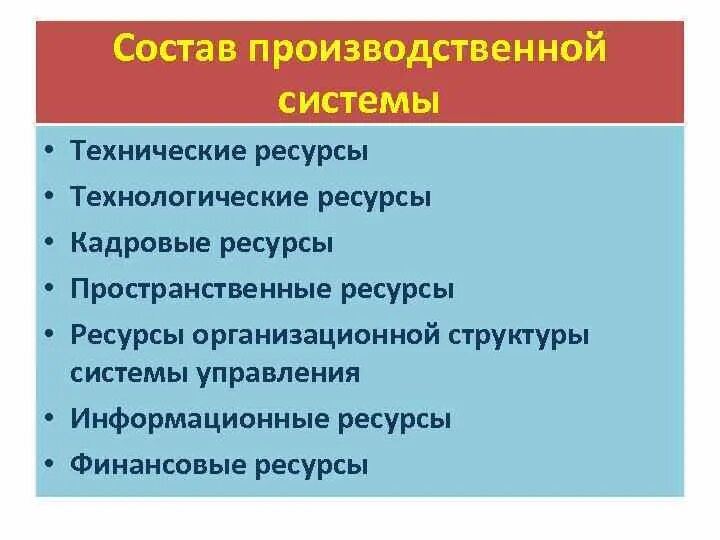 Состав производственной системы

• Технические ресурсы
• Технологические ресурсы
• Кадровые ресурсы
• Пространственные ресурсы
• Ресурсы организационной структуры системы управления
• Информационные ресурсы
• Финансовые ресурсы